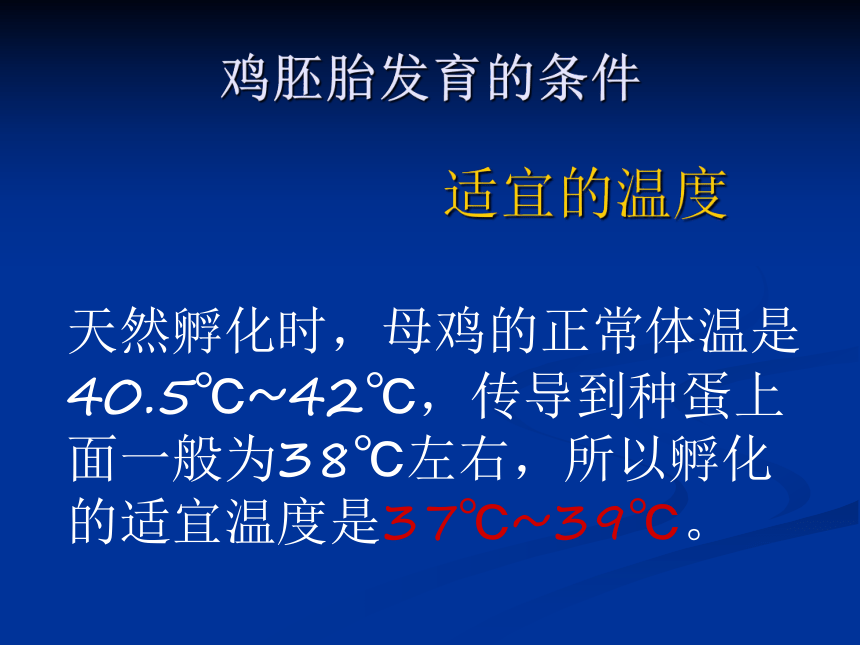 鸡胚胎发育的条件

适宜的温度

天然孵化时，母鸡的正常体温是40.5℃~42℃，传导到种蛋上面一般为38℃左右，所以孵化的适宜温度是37℃~39℃。